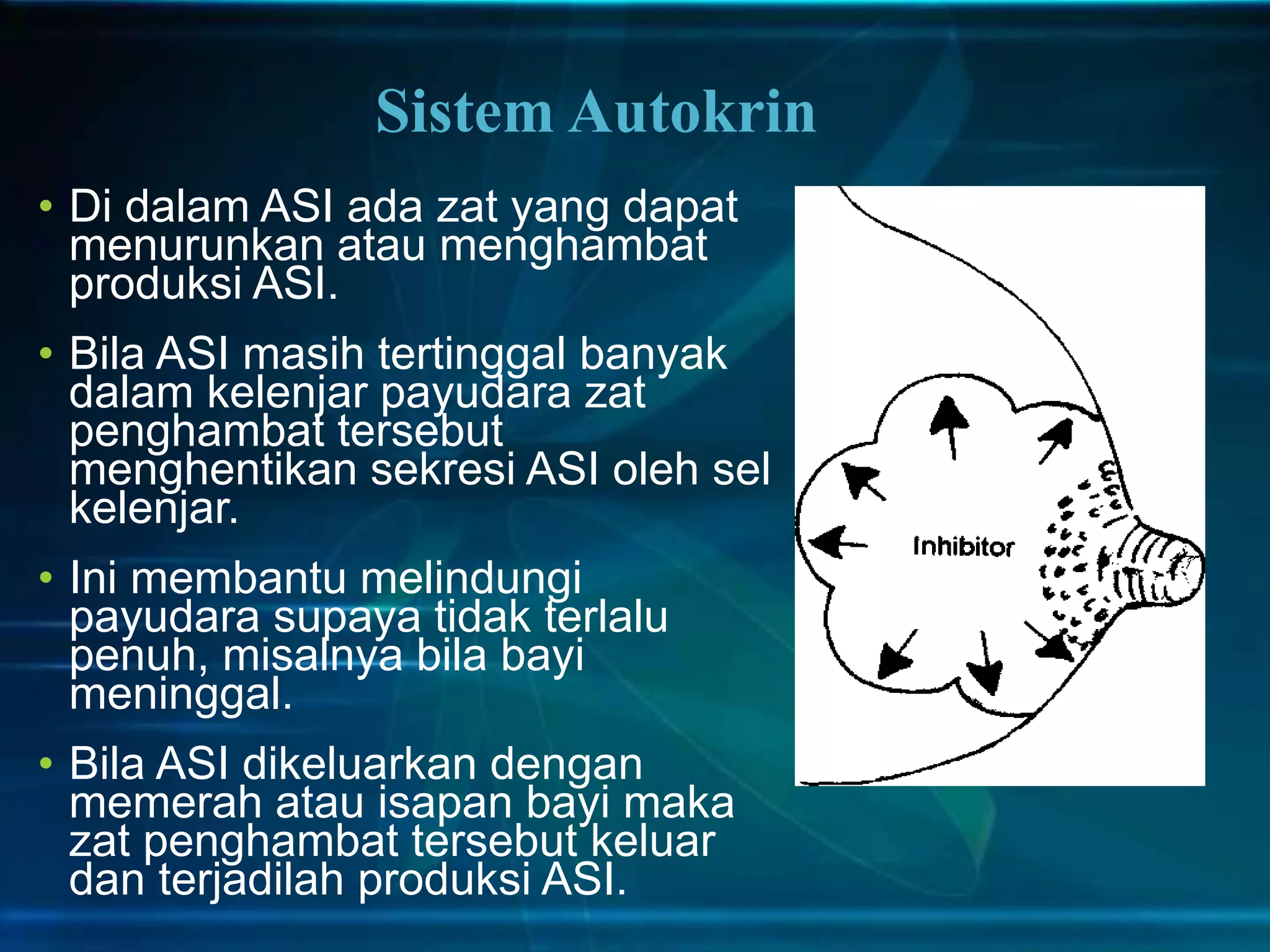 Sistem Autokrin

• Di dalam ASI ada zat yang dapat menurunkan atau menghambat produksi ASI.

• Bila ASI masih tertinggal banyak dalam kelenjar payudara zat penghambat tersebut menghentikan sekresi ASI oleh sel kelenjar.

• Ini membantu melindungi payudara supaya tidak terlalu penuh, misalnya bila bayi meninggal.

• Bila ASI dikeluarkan dengan memerah atau isapan bayi maka zat penghambat tersebut keluar dan terjadilah produksi ASI.

Inhibitor